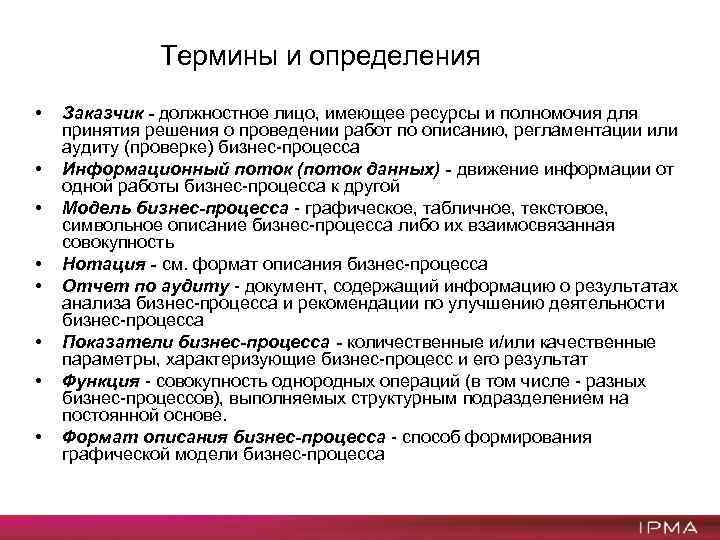 Термины и определения

• Заказчик - должностное лицо, имеющее ресурсы и полномочия для принятия решения о проведении работ по описанию, регламентации или аудиту (проверке) бизнес-процесса
• Информационный поток (поток данных) - движение информации от одной работы бизнес-процесса к другой
• Модель бизнес-процесса - графическое, табличное, текстовое, символьное описание бизнес-процесса либо их взаимосвязанная совокупность
• Нотация - см. формат описания бизнес-процесса
• Отчет по аудиту - документ, содержащий информацию о результатах анализа бизнес-процесса и рекомендации по улучшению деятельности бизнес-процесса
• Показатели бизнес-процесса - количественные и/или качественные параметры, характеризующие бизнес-процесс и его результат
• Функция - совокупность однородных операций (в том числе - разных бизнес-процессов), выполняемых структурным подразделением на постоянной основе.
• Формат описания бизнес-процесса - способ формирования графической модели бизнес-процесса

IPMA